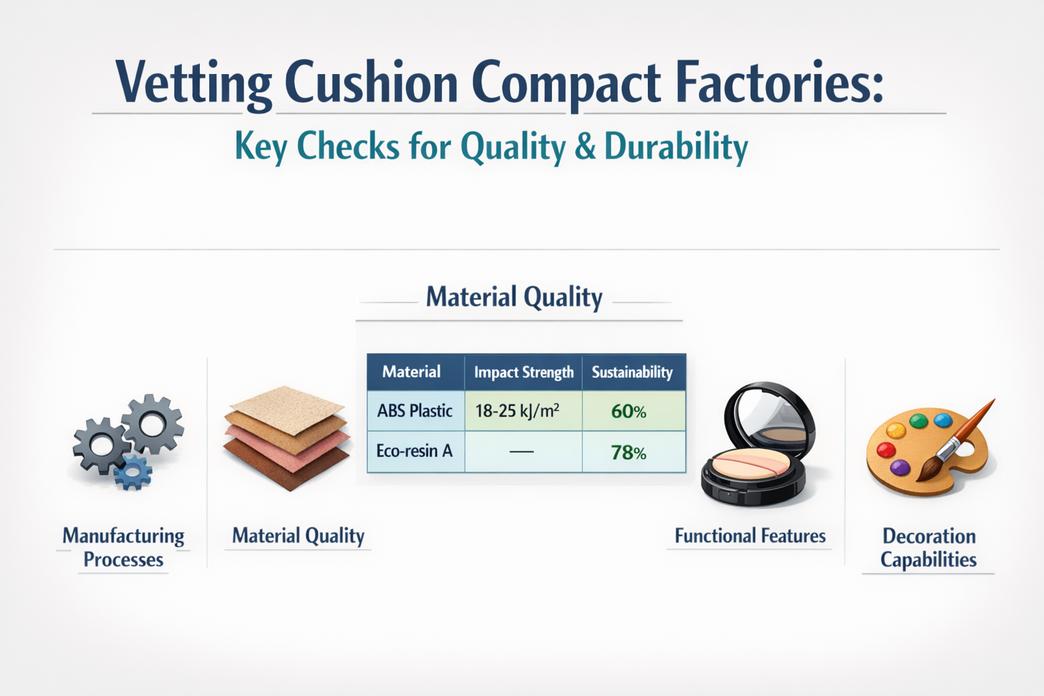 Vetting Cushion Compact Factories:
Key Checks for Quality & Durability

Material Quality

| Material | Impact Strength | Sustainability |
|---|---|---|
| ABS Plastic | 18-25 kJ/m² | 60% |
| Eco-resin A | — | 78% |

Manufacturing Processes

Material Quality

Functional Features

Decoration Capabilities